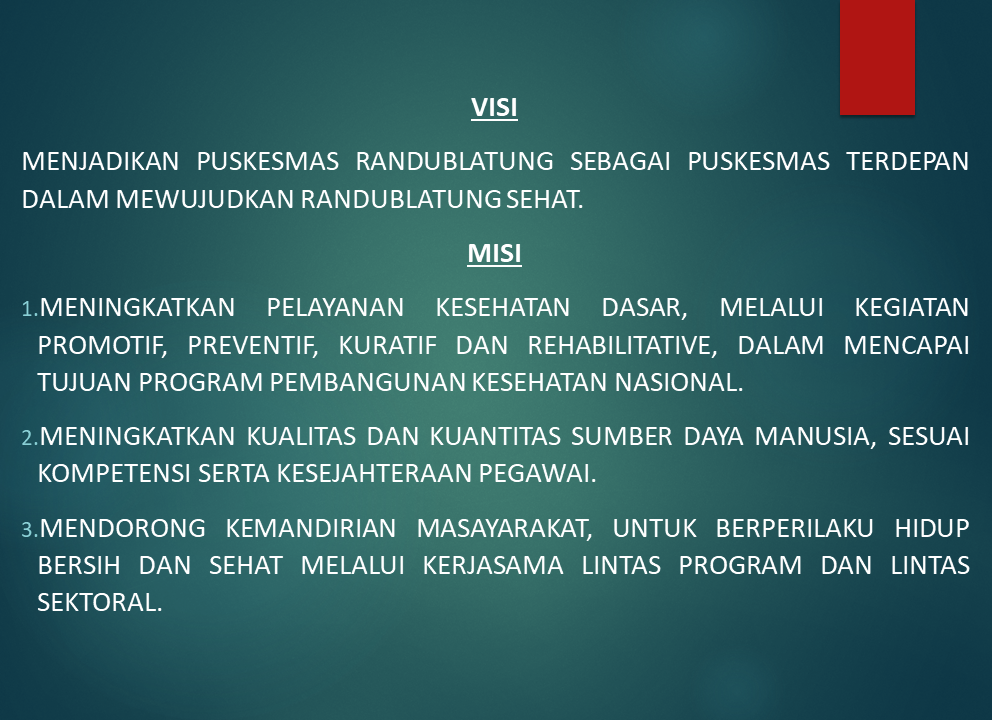 VISI

MENJADIKAN PUSKESMAS RANDUBLATUNG SEBAGAI PUSKESMAS TERDEPAN DALAM MEWUJUDKAN RANDUBLATUNG SEHAT.

MISI

1. MENINGKATKAN PELAYANAN KESEHATAN DASAR, MELALUI KEGIATAN PROMOTIF, PREVENTIF, KURATIF DAN REHABILITATIVE, DALAM MENCAPAI TUJUAN PROGRAM PEMBANGUNAN KESEHATAN NASIONAL.

2. MENINGKATKAN KUALITAS DAN KUANTITAS SUMBER DAYA MANUSIA, SESUAI KOMPETENSI SERTA KESEJAHTERAAN PEGAWAI.

3. MENDORONG KEMANDIRIAN MASAYARAKAT, UNTUK BERPERILAKU HIDUP BERSIH DAN SEHAT MELALUI KERJASAMA LINTAS PROGRAM DAN LINTAS SEKTORAL.